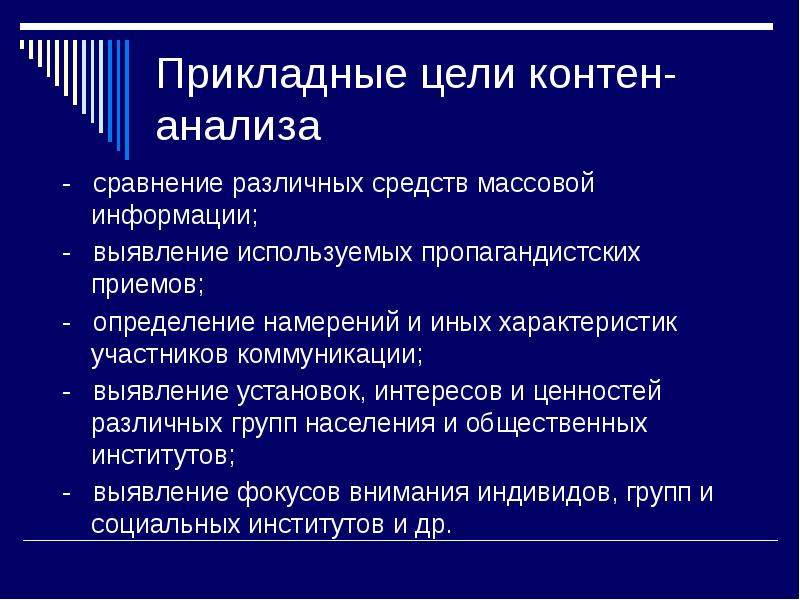 Прикладные цели контен-анализа

- сравнение различных средств массовой информации;

- выявление используемых пропагандистских приемов;

- определение намерений и иных характеристик участников коммуникации;

- выявление установок, интересов и ценностей различных групп населения и общественных институтов;

- выявление фокусов внимания индивидов, групп и социальных институтов и др.